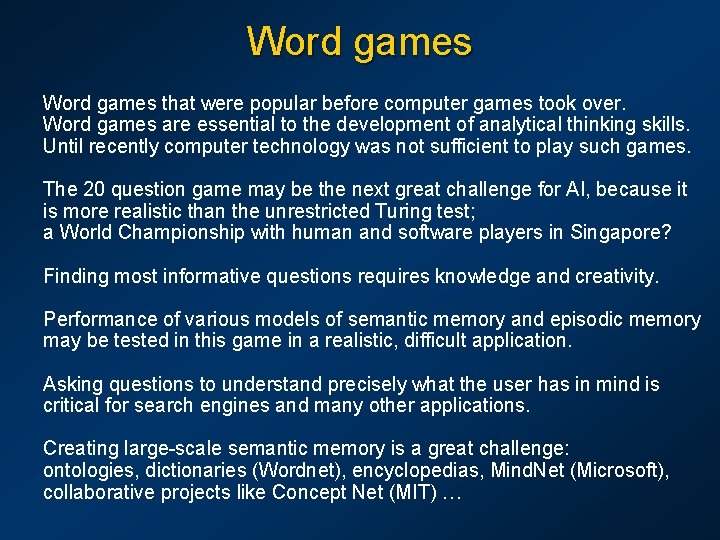 Word games

Word games that were popular before computer games took over.
Word games are essential to the development of analytical thinking skills.
Until recently computer technology was not sufficient to play such games.

The 20 question game may be the next great challenge for AI, because it is more realistic than the unrestricted Turing test;
a World Championship with human and software players in Singapore?

Finding most informative questions requires knowledge and creativity.

Performance of various models of semantic memory and episodic memory may be tested in this game in a realistic, difficult application.

Asking questions to understand precisely what the user has in mind is critical for search engines and many other applications.

Creating large-scale semantic memory is a great challenge:
ontologies, dictionaries (Wordnet), encyclopedias, MindNet (Microsoft), collaborative projects like Concept Net (MIT) …